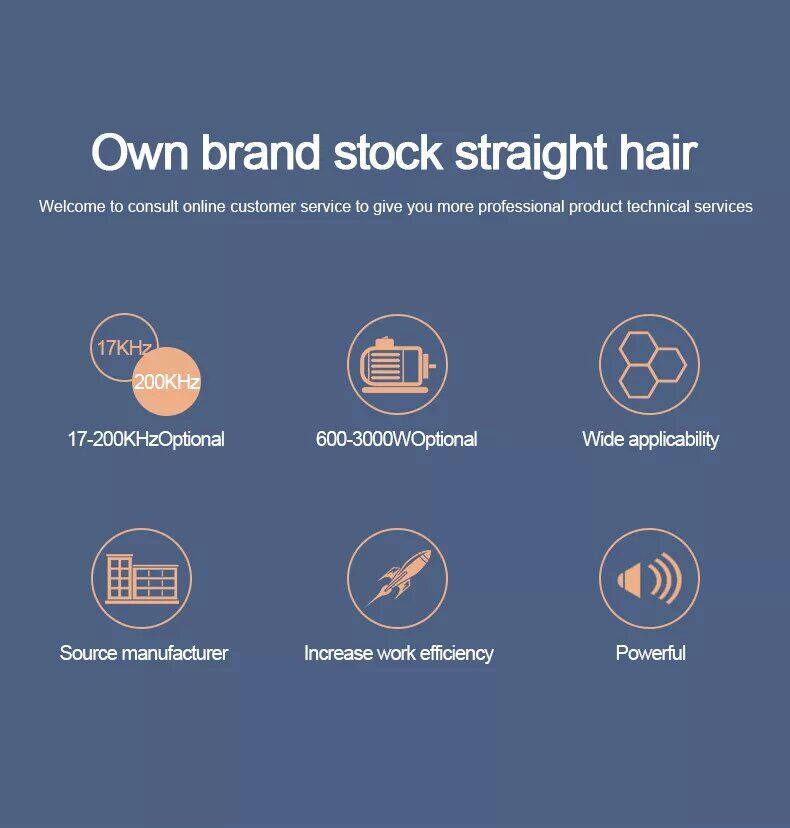 Own brand stock straight hair

Welcome to consult online customer service to give you more professional product technical services

17KHz

200KHz

17-200KHzOptional

600-3000WOptional

Wide applicability

Source manufacturer

Increase work efficiency

Powerful